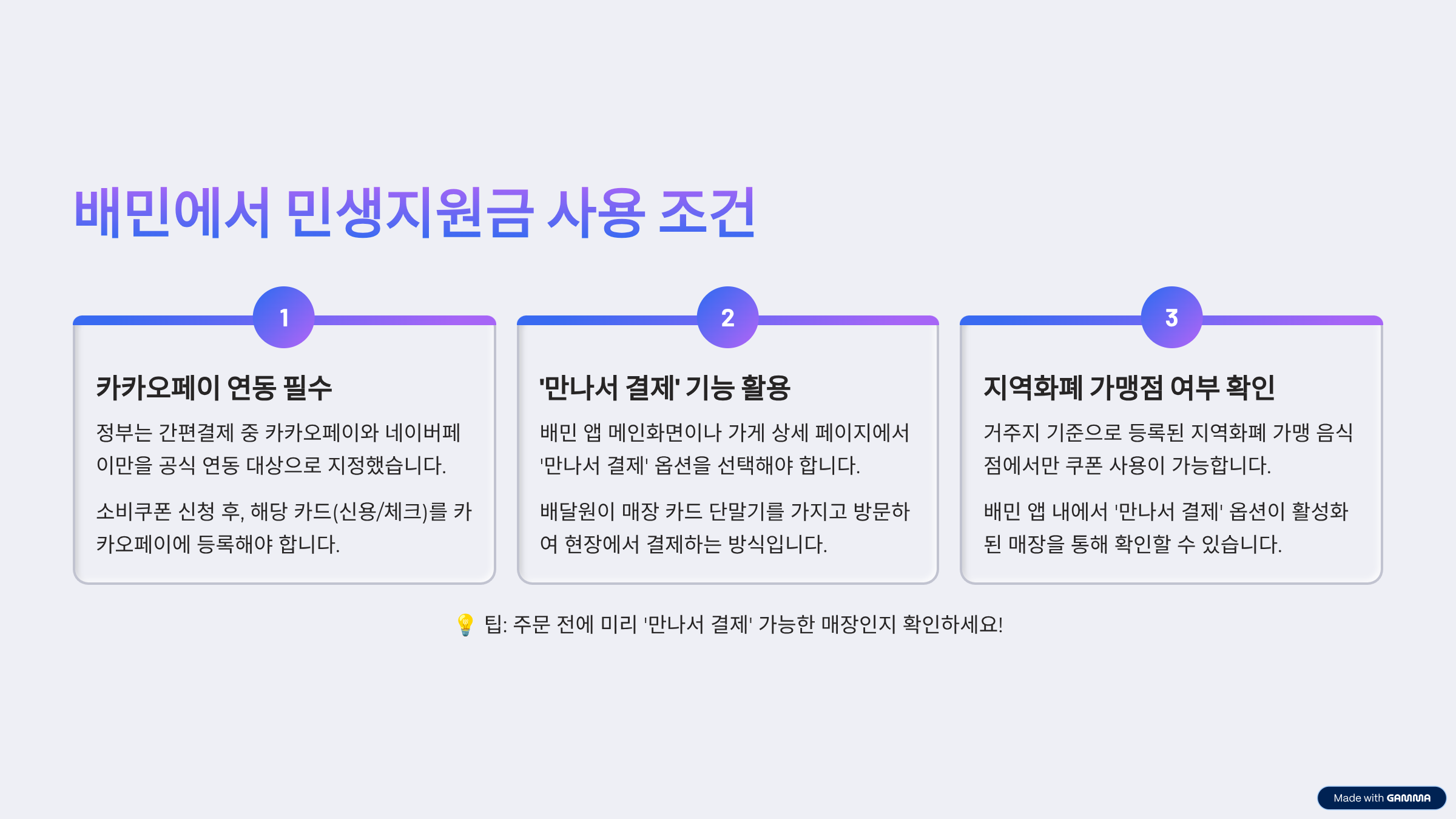 배민에서 민생지원금 사용 조건

1

카카오페이 연동 필수

정부는 간편결제 중 카카오페이와 네이버페이만을 공식 연동 대상으로 지정했습니다.

소비쿠폰 신청 후, 해당 카드(신용/체크)를 카카오페이에 등록해야 합니다.

2

'만나서 결제' 기능 활용

배민 앱 메인화면이나 가게 상세 페이지에서 '만나서 결제' 옵션을 선택해야 합니다.

배달원이 매장 카드 단말기를 가지고 방문하여 현장에서 결제하는 방식입니다.

3

지역화폐 가맹점 여부 확인

거주지 기준으로 등록된 지역화폐 가맹 음식점에서만 쿠폰 사용이 가능합니다.

배민 앱 내에서 '만나서 결제' 옵션이 활성화된 매장을 통해 확인할 수 있습니다.

💡 팁: 주문 전에 미리 '만나서 결제' 가능한 매장인지 확인하세요!

Made with GAMMA